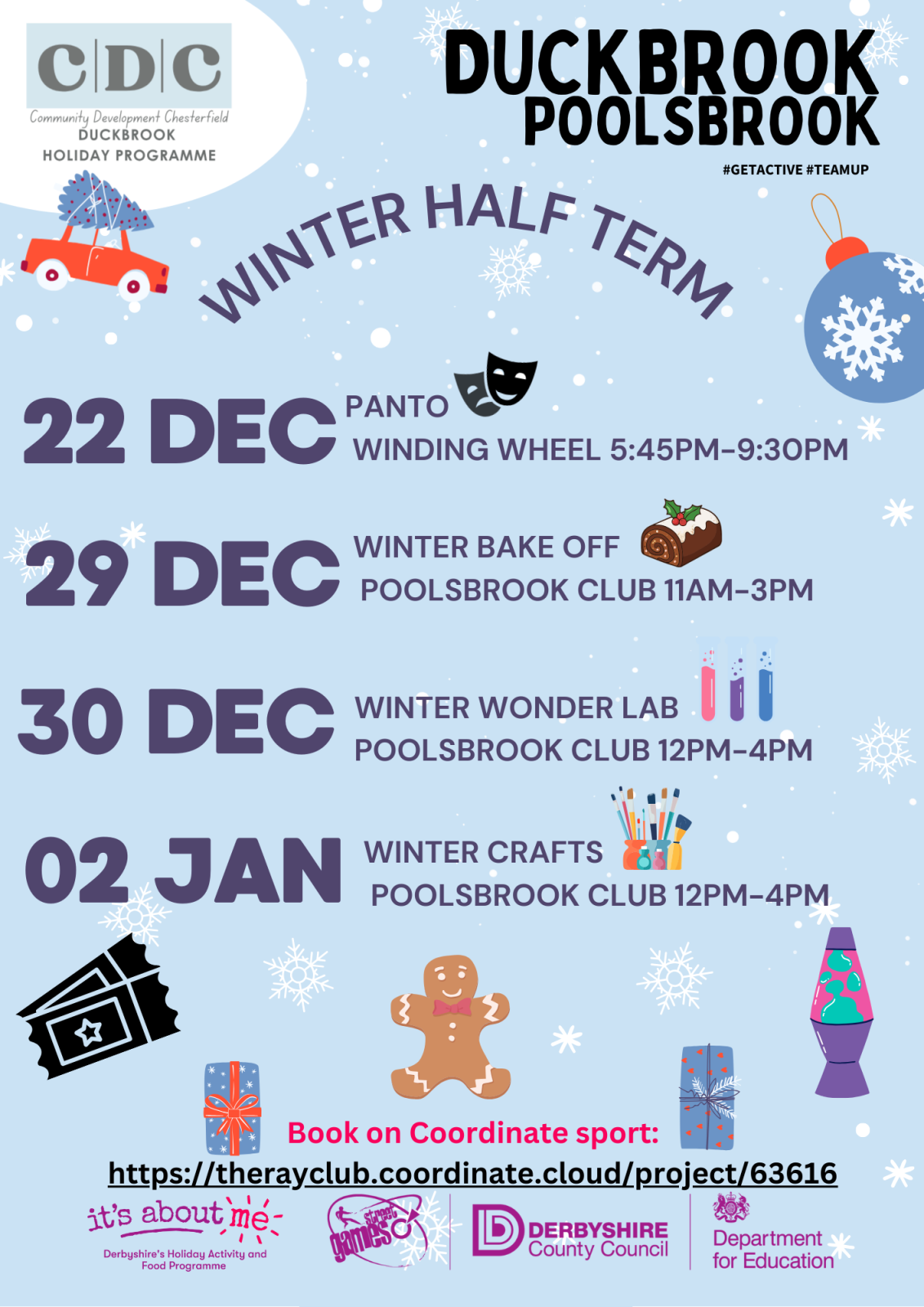 C|D|C
Community Development Chesterfield
DUCKBROOK
HOLIDAY PROGRAMME

DUCKBROOK
POOLSBROOK
#GETACTIVE #TEAMUP

WINTER HALF TERM

22 DEC PANTO
WINDING WHEEL 5:45PM-9:30PM

29 DEC WINTER BAKE OFF
POOLSBROOK CLUB 11AM-3PM

30 DEC WINTER WONDER LAB
POOLSBROOK CLUB 12PM-4PM

02 JAN WINTER CRAFTS
POOLSBROOK CLUB 12PM-4PM

Book on Coordinate sport:
https://therayclub.coordinate.cloud/project/63616

it's about me
Derbyshire's Holiday Activity and Food Programme

street games

DERBYSHIRE
County Council

Department for Education